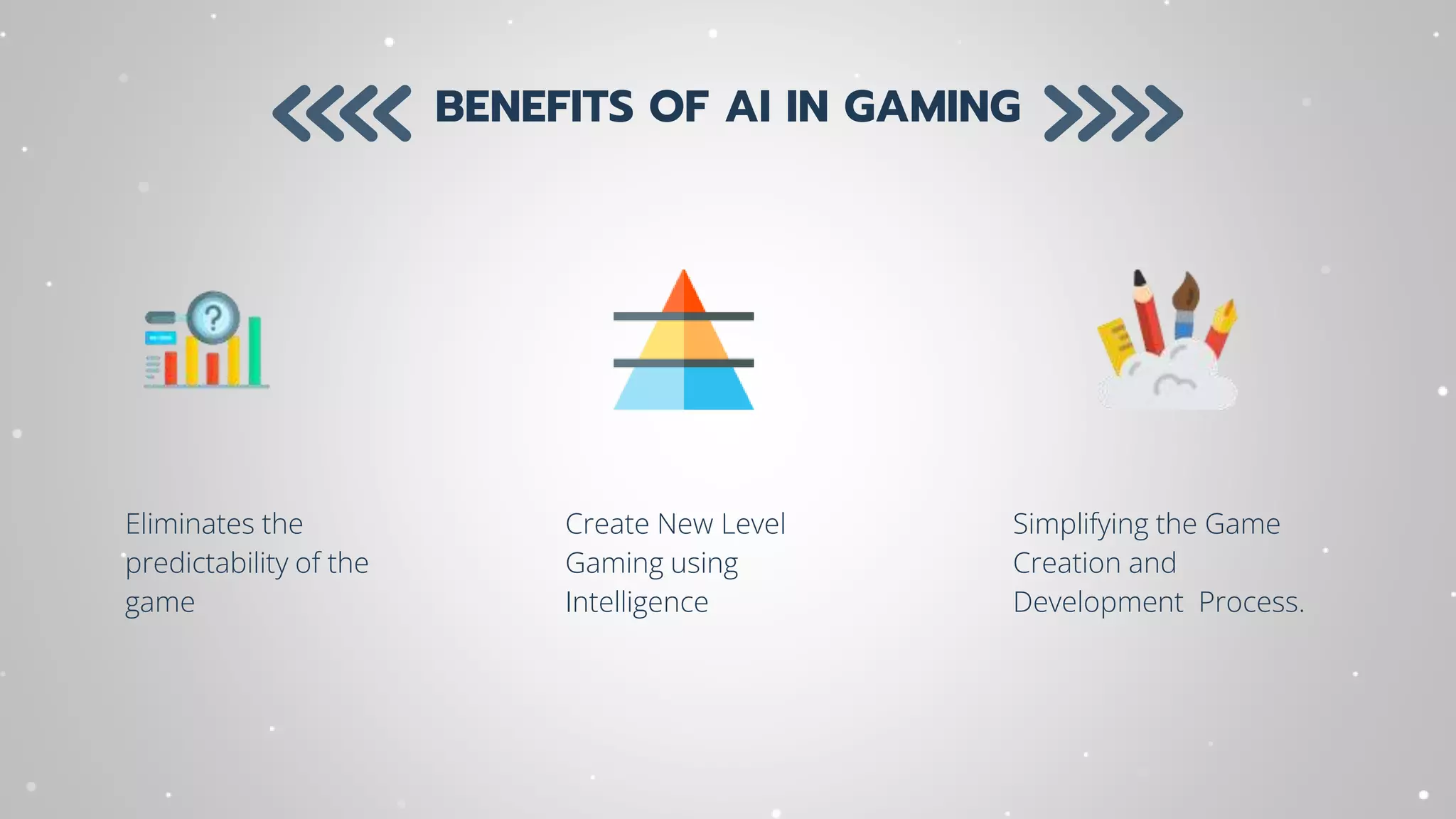 BENEFITS OF AI IN GAMING

?

Eliminates the predictability of the game

Create New Level Gaming using Intelligence

Simplifying the Game Creation and Development Process.